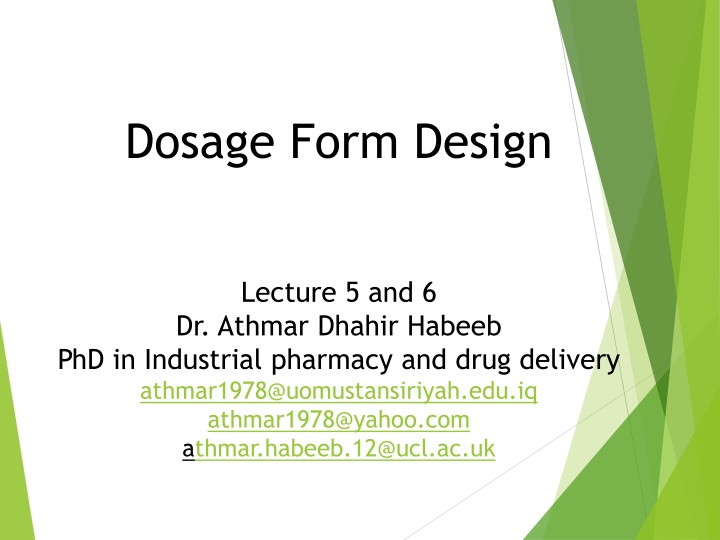 Dosage Form Design

Lecture 5 and 6
Dr. Athmar Dhahir Habeeb
PhD in Industrial pharmacy and drug delivery
athmar1978@uomustansiriyah.edu.iq
athmar1978@yahoo.com
athmar.habeeb.12@ucl.ac.uk